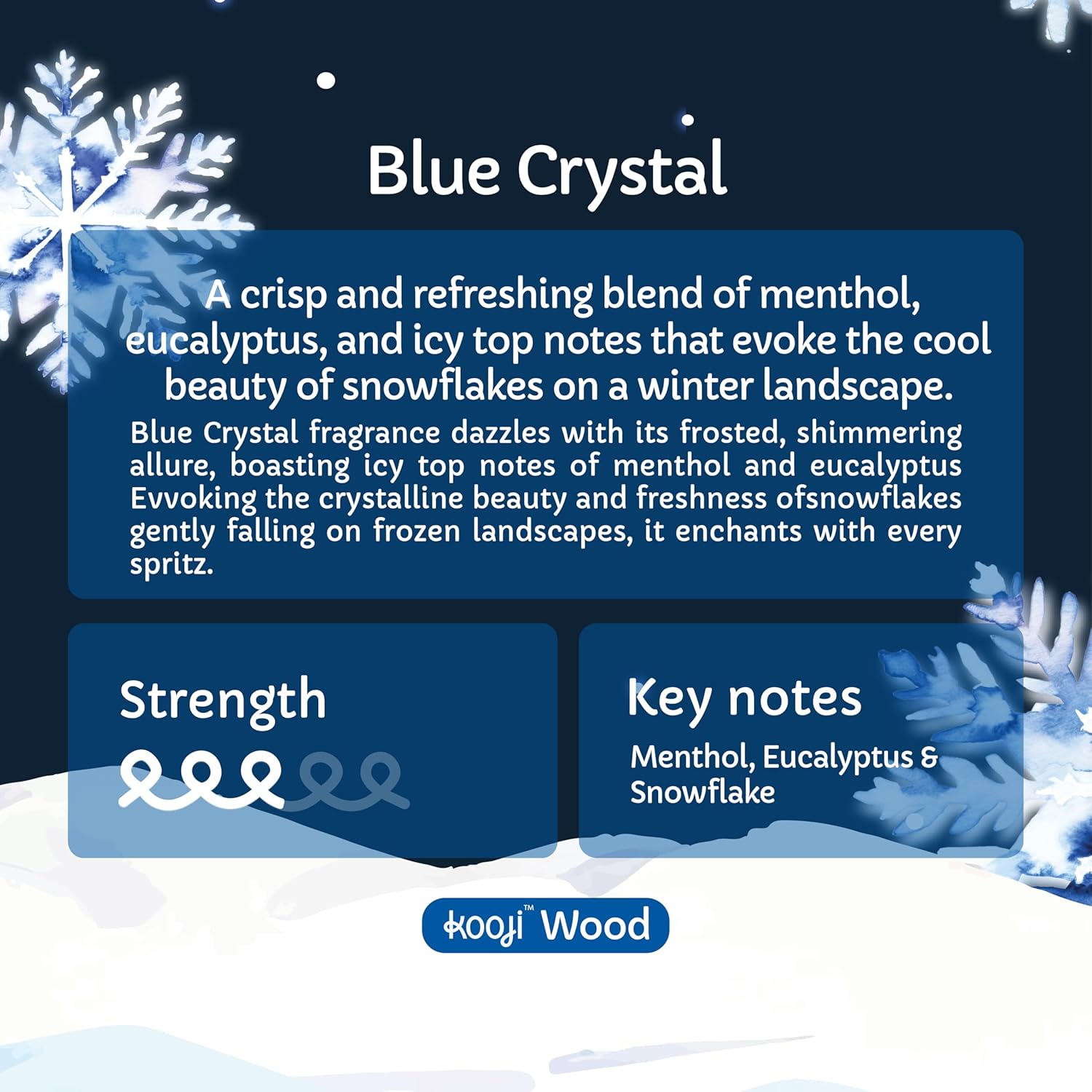 Blue Crystal

A crisp and refreshing blend of menthol, eucalyptus, and icy top notes that evoke the cool beauty of snowflakes on a winter landscape.

Blue Crystal fragrance dazzles with its frosted, shimmering allure, boasting icy top notes of menthol and eucalyptus Evvoking the crystalline beauty and freshness ofsnowflakes gently falling on frozen landscapes, it enchants with every spritz.

Strength

Key notes

Menthol, Eucalyptus & Snowflake

kooji™ Wood